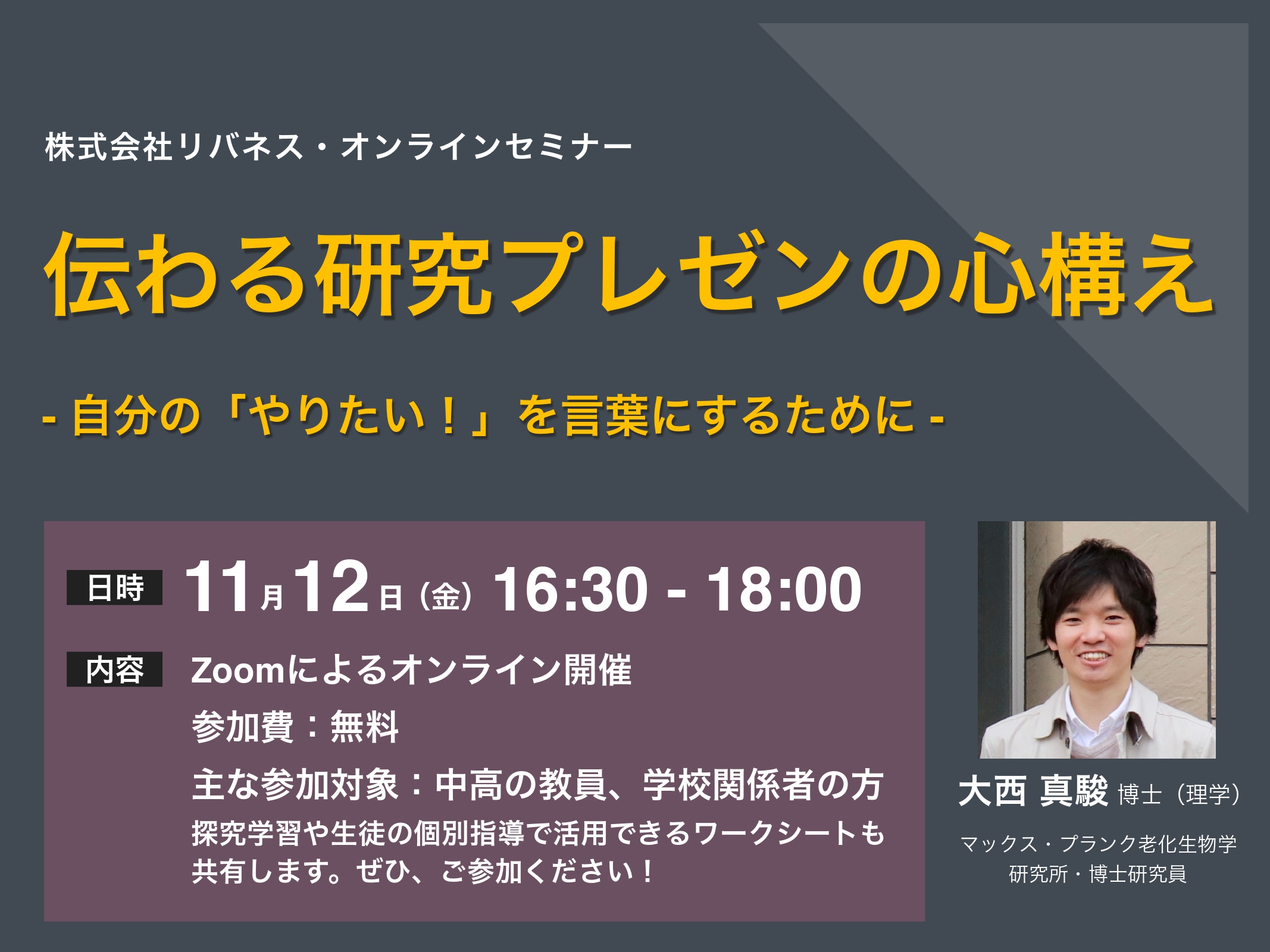 株式会社リバネス・オンラインセミナー

伝わる研究プレゼンの心構え

- 自分の「やりたい！」を言葉にするために -

日時 11月12日（金）16:30 - 18:00

内容 Zoomによるオンライン開催

参加費：無料

主な参加対象：中高の教員、学校関係者の方

探究学習や生徒の個別指導で活用できるワークシートも共有します。ぜひ、ご参加ください！

大西 真駿 博士（理学）

マックス・プランク老化生物学研究所・博士研究員